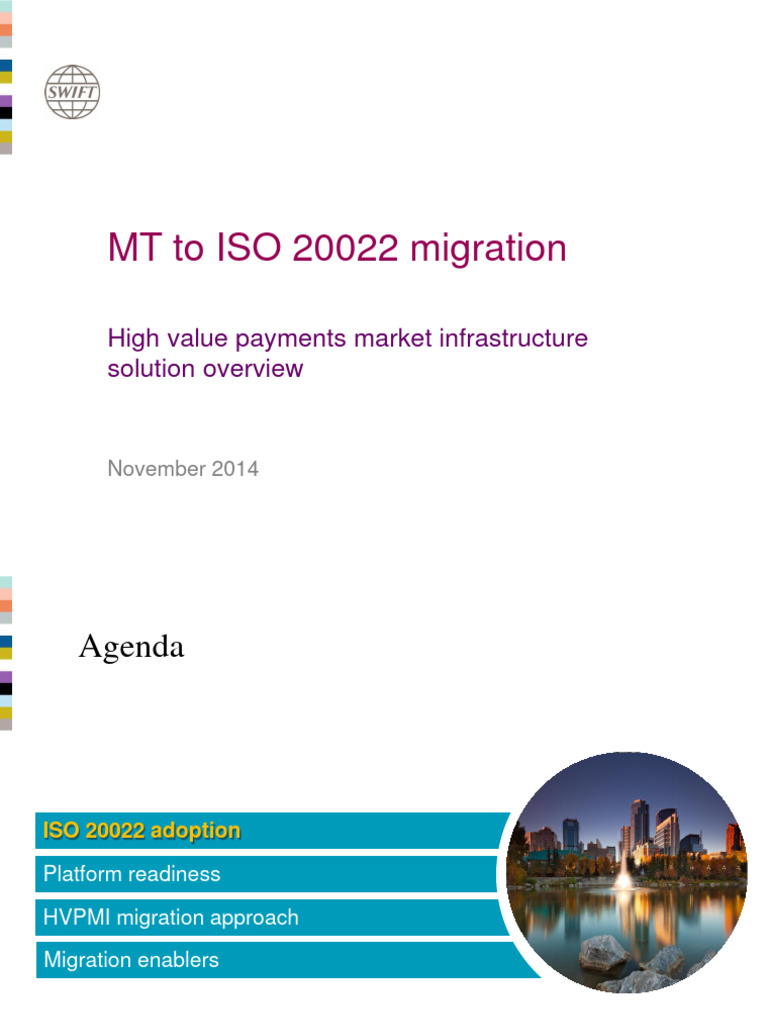 SWIFT

MT to ISO 20022 migration

High value payments market infrastructure solution overview

November 2014

Agenda

ISO 20022 adoption

Platform readiness

HVPMI migration approach

Migration enablers